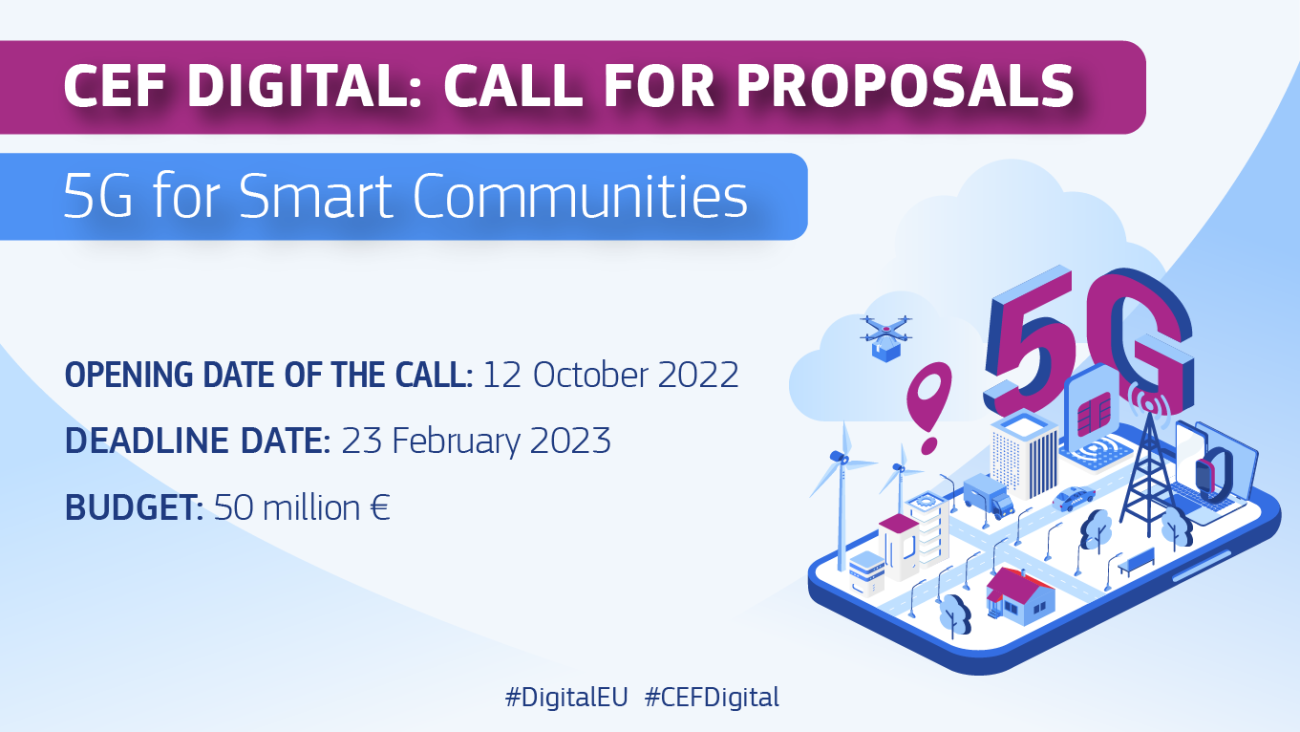 CEF DIGITAL: CALL FOR PROPOSALS

5G for Smart Communities

OPENING DATE OF THE CALL: 12 October 2022

DEADLINE DATE: 23 February 2023

BUDGET: 50 million €

5G

#DigitalEU #CEFDigital